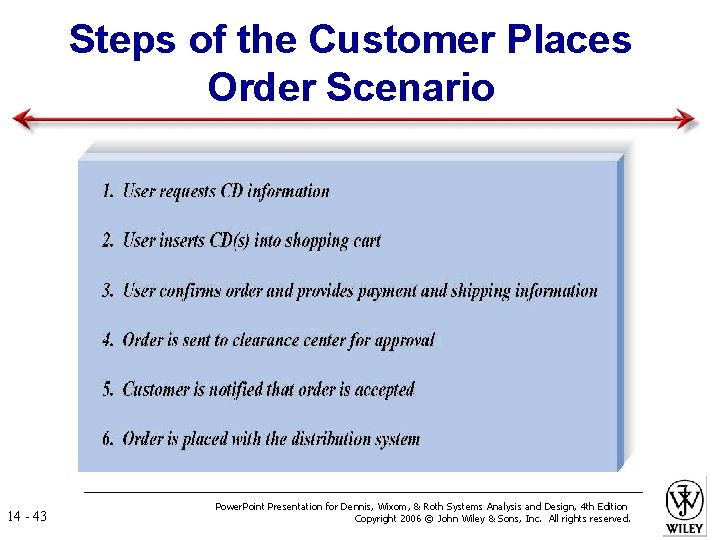 Steps of the Customer Places Order Scenario

1. User requests CD information

2. User inserts CD(s) into shopping cart

3. User confirms order and provides payment and shipping information

4. Order is sent to clearance center for approval

5. Customer is notified that order is accepted

6. Order is placed with the distribution system

14 - 43

PowerPoint Presentation for Dennis, Wixom, & Roth Systems Analysis and Design, 4th Edition
Copyright 2006 © John Wiley & Sons, Inc. All rights reserved.

WILEY